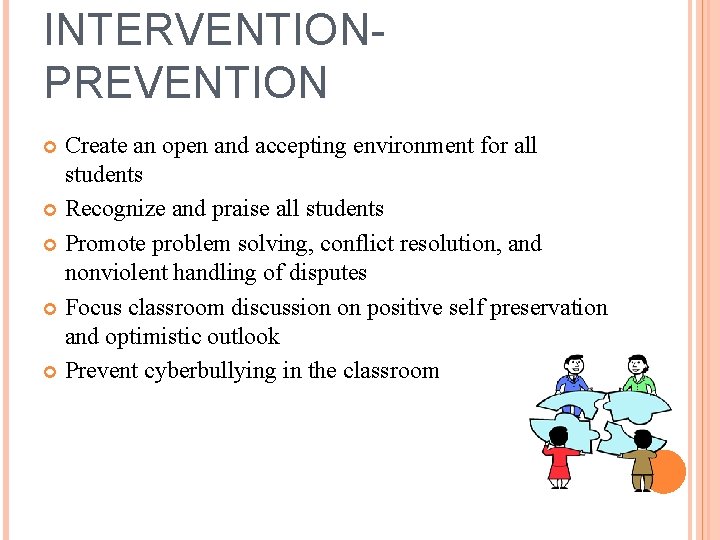 INTERVENTION-PREVENTION

Create an open and accepting environment for all students

Recognize and praise all students

Promote problem solving, conflict resolution, and nonviolent handling of disputes

Focus classroom discussion on positive self preservation and optimistic outlook

Prevent cyberbullying in the classroom